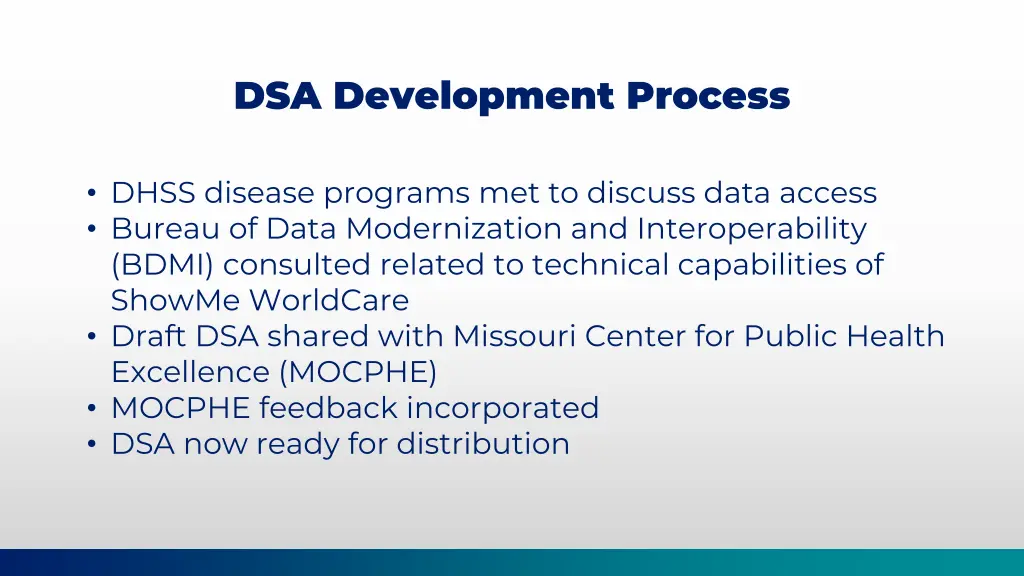 DSA Development Process

• DHSS disease programs met to discuss data access
• Bureau of Data Modernization and Interoperability (BDMI) consulted related to technical capabilities of ShowMe WorldCare
• Draft DSA shared with Missouri Center for Public Health Excellence (MOCPHE)
• MOCPHE feedback incorporated
• DSA now ready for distribution